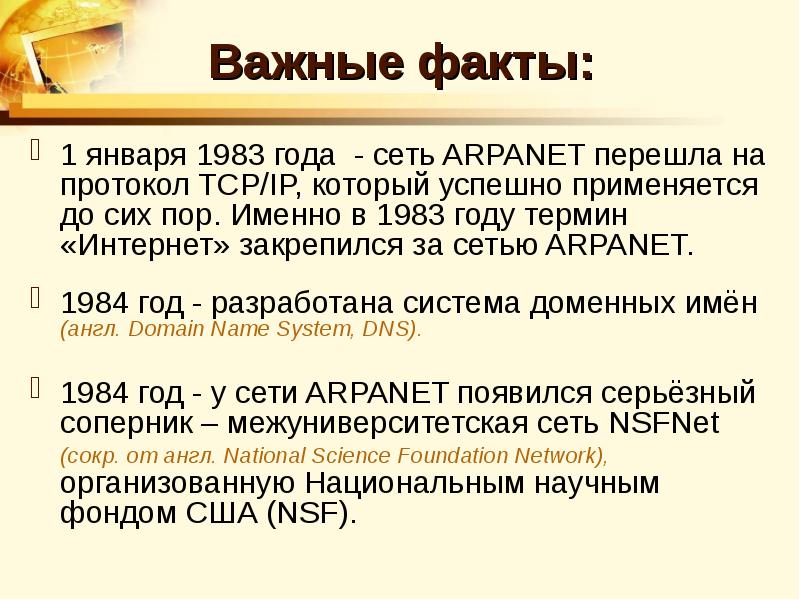 Важные факты:

1 января 1983 года - сеть ARPANET перешла на протокол TCP/IP, который успешно применяется до сих пор. Именно в 1983 году термин «Интернет» закрепился за сетью ARPANET.

1984 год - разработана система доменных имён (англ. Domain Name System, DNS).

1984 год - у сети ARPANET появился серьёзный соперник – межуниверситетская сеть NSFNet (сокр. от англ. National Science Foundation Network), организованную Национальным научным фондом США (NSF).